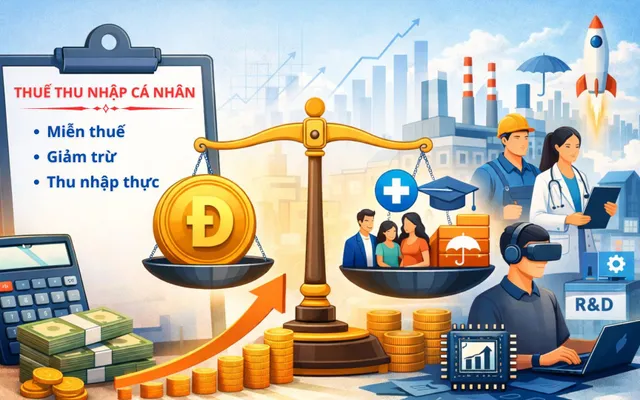 THUẾ THU NHẬP CÁ NHÂN

• Miễn thuế
• Giảm trừ
• Thu nhập thực

Đ

R&D